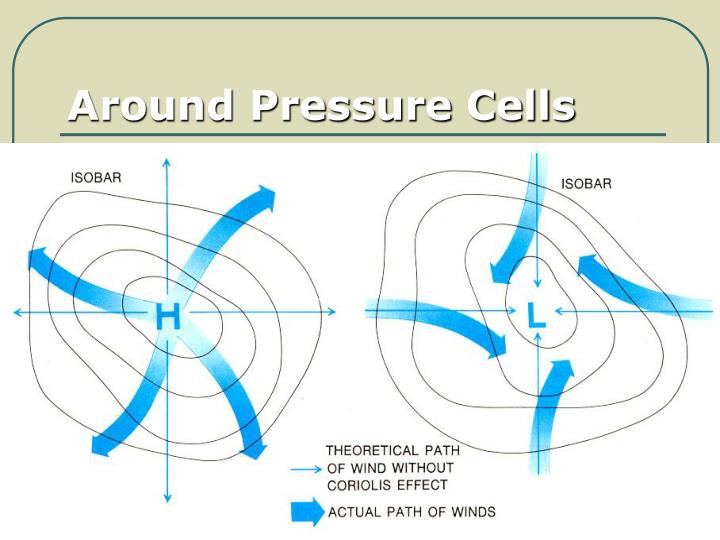 Around Pressure Cells

ISOBAR

H

ISOBAR

L

THEORETICAL PATH OF WIND WITHOUT CORIOLIS EFFECT

ACTUAL PATH OF WINDS